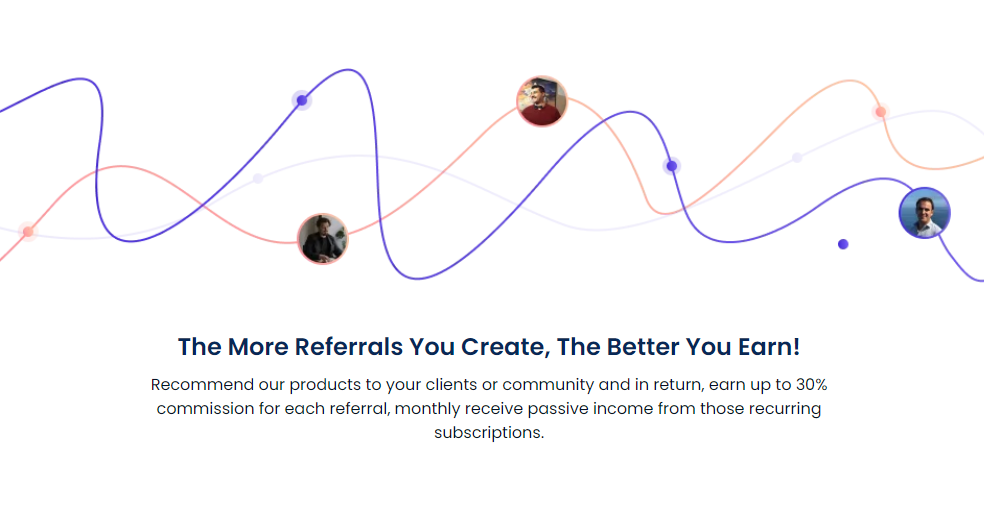 The More Referrals You Create, The Better You Earn!

Recommend our products to your clients or community and in return, earn up to 30% commission for each referral, monthly receive passive income from those recurring subscriptions.